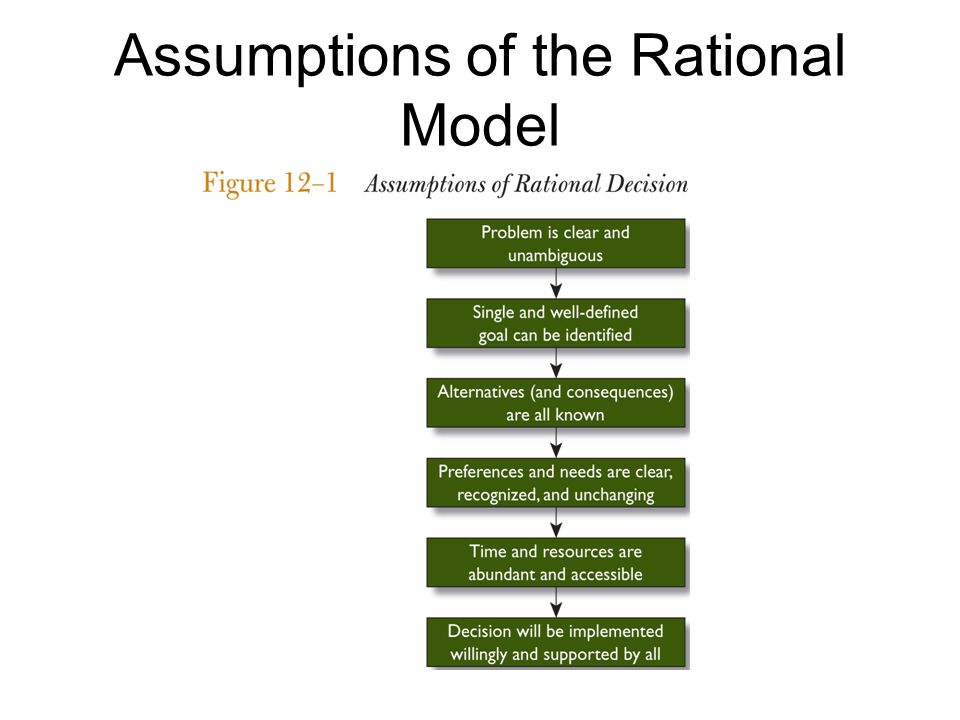 Assumptions of the Rational Model

Figure 12–1 Assumptions of Rational Decision

Problem is clear and unambiguous

Single and well-defined goal can be identified

Alternatives (and consequences) are all known

Preferences and needs are clear, recognized, and unchanging

Time and resources are abundant and accessible

Decision will be implemented willingly and supported by all